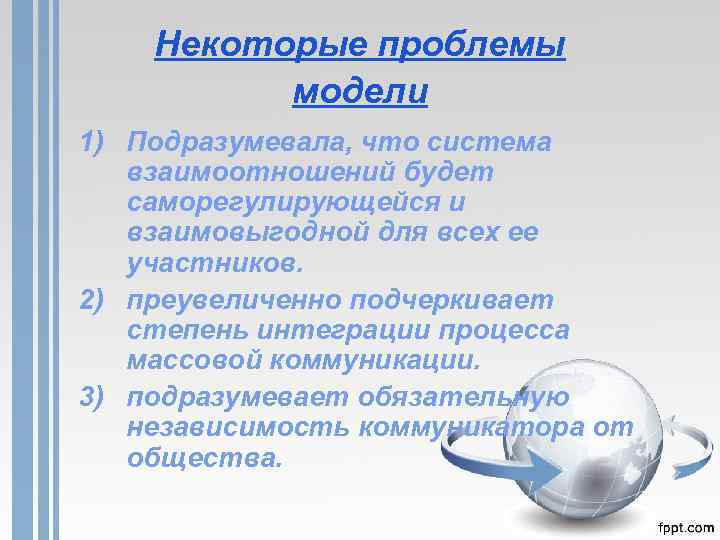 Некоторые проблемы модели

1) Подразумевала, что система взаимоотношений будет саморегулирующейся и взаимовыгодной для всех ее участников.

2) преувеличенно подчеркивает степень интеграции процесса массовой коммуникации.

3) подразумевает обязательную независимость коммуникатора от общества.

fppt.com